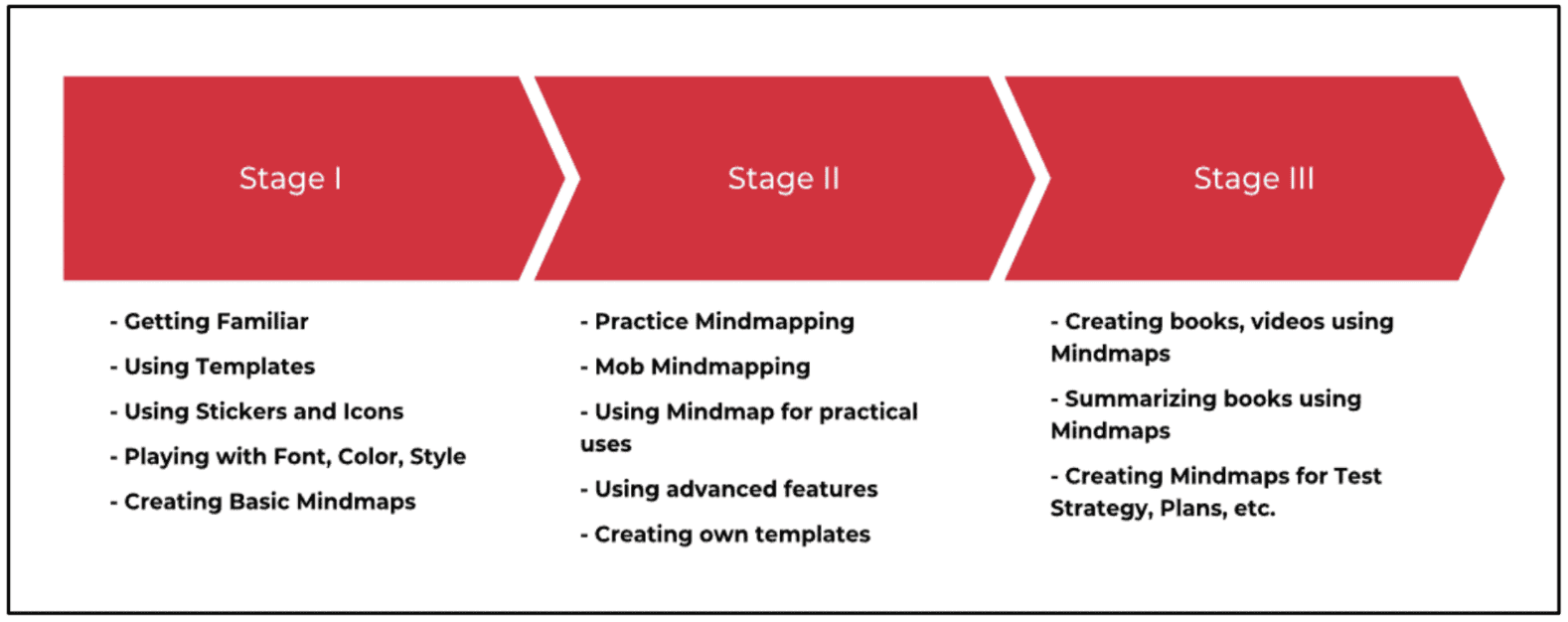 Stage I

- Getting Familiar

- Using Templates

- Using Stickers and Icons

- Playing with Font, Color, Style

- Creating Basic Mindmaps

Stage II

- Practice Mindmapping

- Mob Mindmapping

- Using Mindmap for practical uses

- Using advanced features

- Creating own templates

Stage III

- Creating books, videos using Mindmaps

- Summarizing books using Mindmaps

- Creating Mindmaps for Test Strategy, Plans, etc.